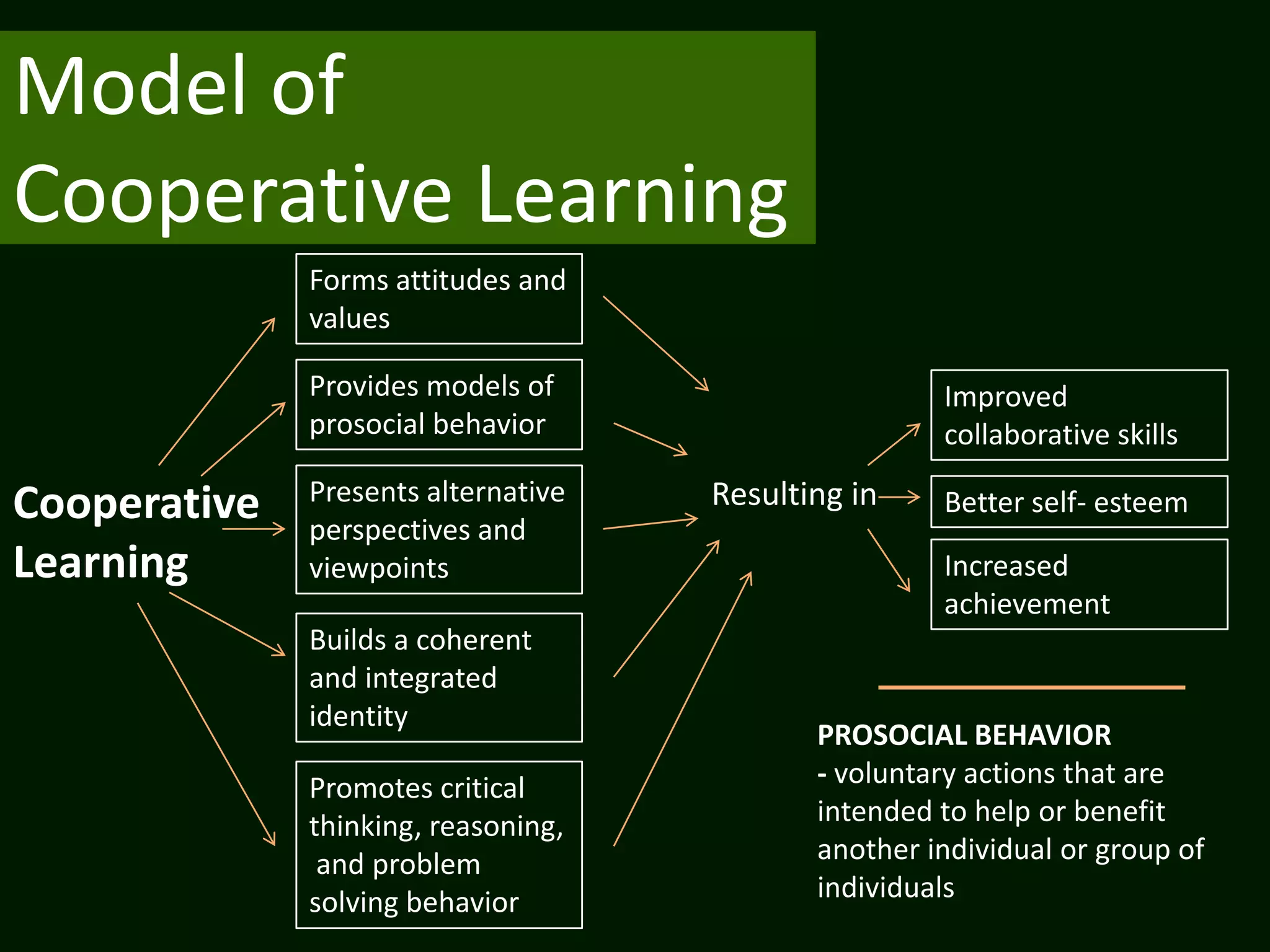 Model of Cooperative Learning

Cooperative Learning

Forms attitudes and values

Provides models of prosocial behavior

Presents alternative perspectives and viewpoints

Builds a coherent and integrated identity

Promotes critical thinking, reasoning, and problem solving behavior

Resulting in

Improved collaborative skills

Better self- esteem

Increased achievement

PROSOCIAL BEHAVIOR
- voluntary actions that are intended to help or benefit another individual or group of individuals